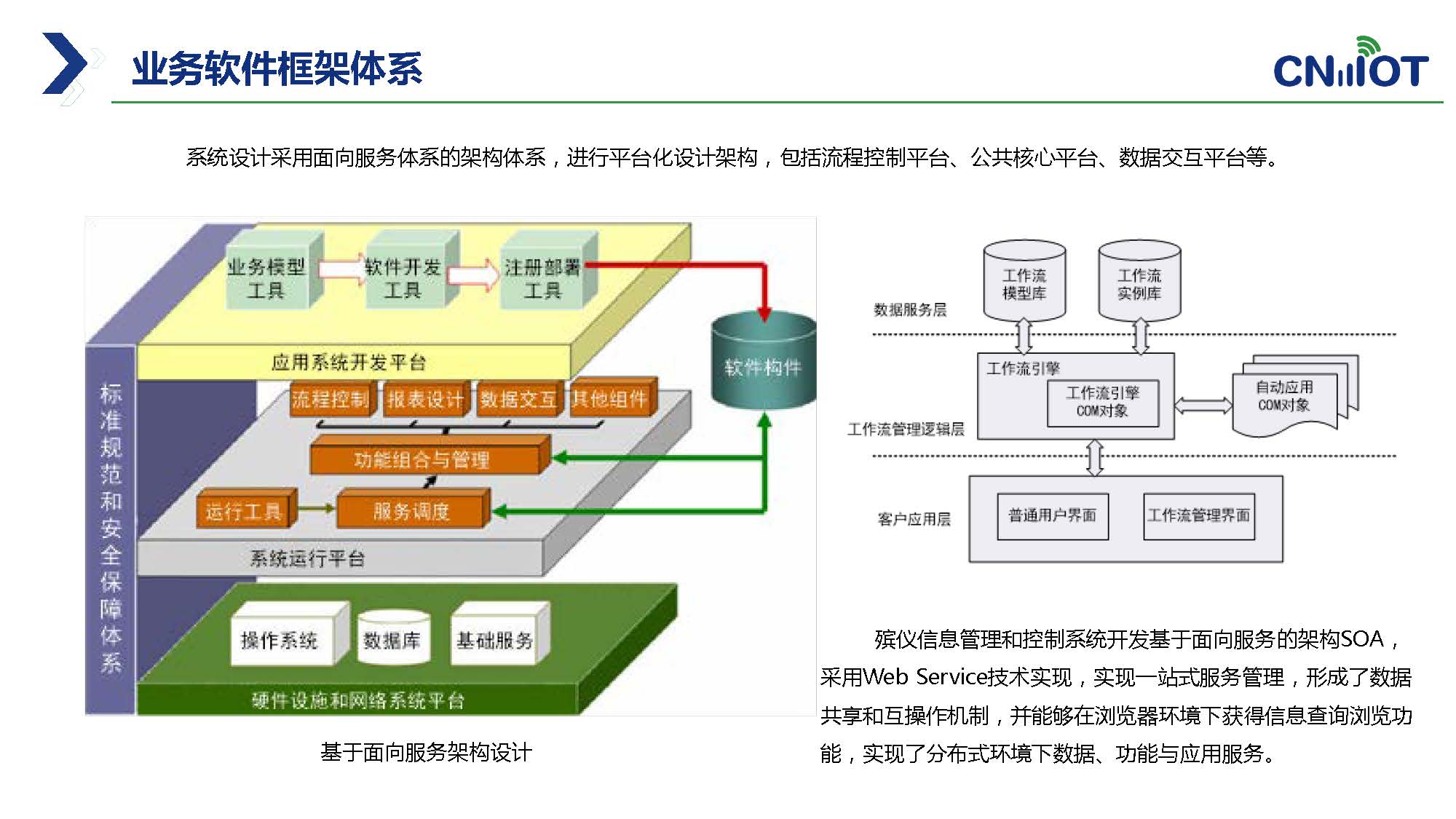 业务软件框架体系

CNIOT

系统设计采用面向服务体系的架构体系，进行平台化设计架构，包括流程控制平台、公共核心平台、数据交互平台等。

业务模型工具

软件开发工具

注册部署工具

应用系统开发平台

软件构件

标准规范和安全保障体系

流程控制

报表设计

数据交互

其他组件

功能组合与管理

运行工具

服务调度

系统运行平台

操作系统

数据库

基础服务

硬件设施和网络系统平台

基于面向服务架构设计

工作流模型库

工作流实例库

数据服务层

工作流引擎

工作流引擎COM对象

自动应用COM对象

工作流管理逻辑层

客户应用层

普通用户界面

工作流管理界面

殡仪信息管理和控制系统开发基于面向服务的架构SOA，采用Web Service技术实现，实现一站式服务管理，形成了数据共享和互操作机制，并能够在浏览器环境下获得信息查询浏览功能，实现了分布式环境下数据、功能与应用服务。